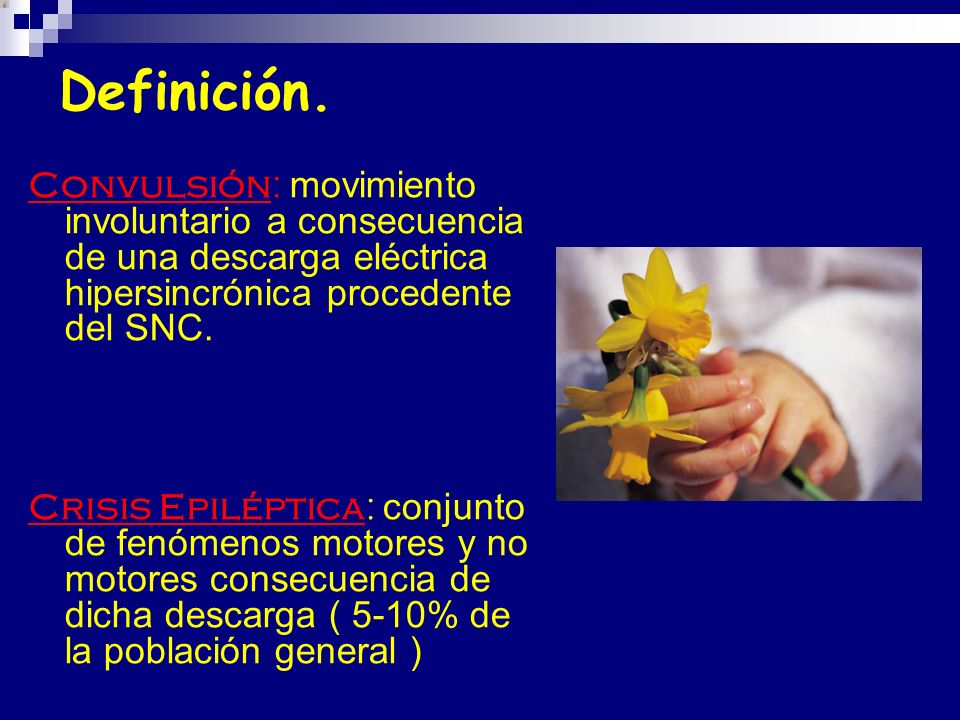 Definición.

Convulsión: movimiento involuntario a consecuencia de una descarga eléctrica hipersincrónica procedente del SNC.

Crisis Epiléptica: conjunto de fenómenos motores y no motores consecuencia de dicha descarga ( 5-10% de la población general )